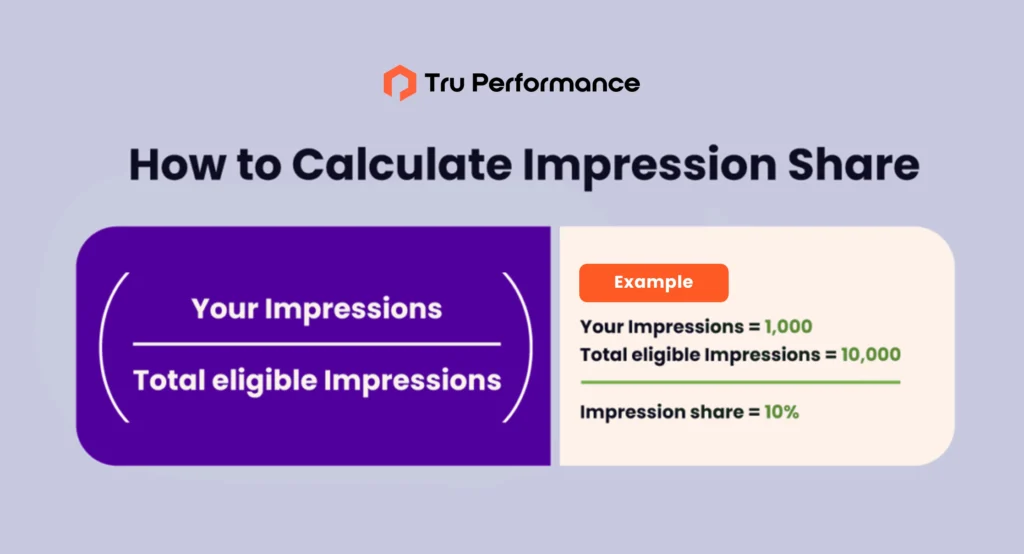 Tru Performance

How to Calculate Impression Share

$\left(\frac{\text{Your Impressions}}{\text{Total eligible Impressions}}\right)$

Example

Your Impressions = 1,000
Total eligible Impressions = 10,000

Impression share = 10%